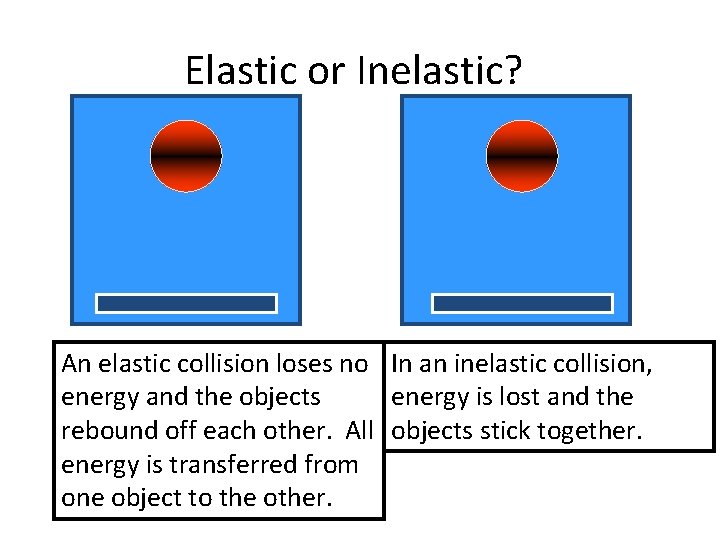 Elastic or Inelastic?

An elastic collision loses no energy and the objects rebound off each other. All energy is transferred from one object to the other.

In an inelastic collision, energy is lost and the objects stick together.